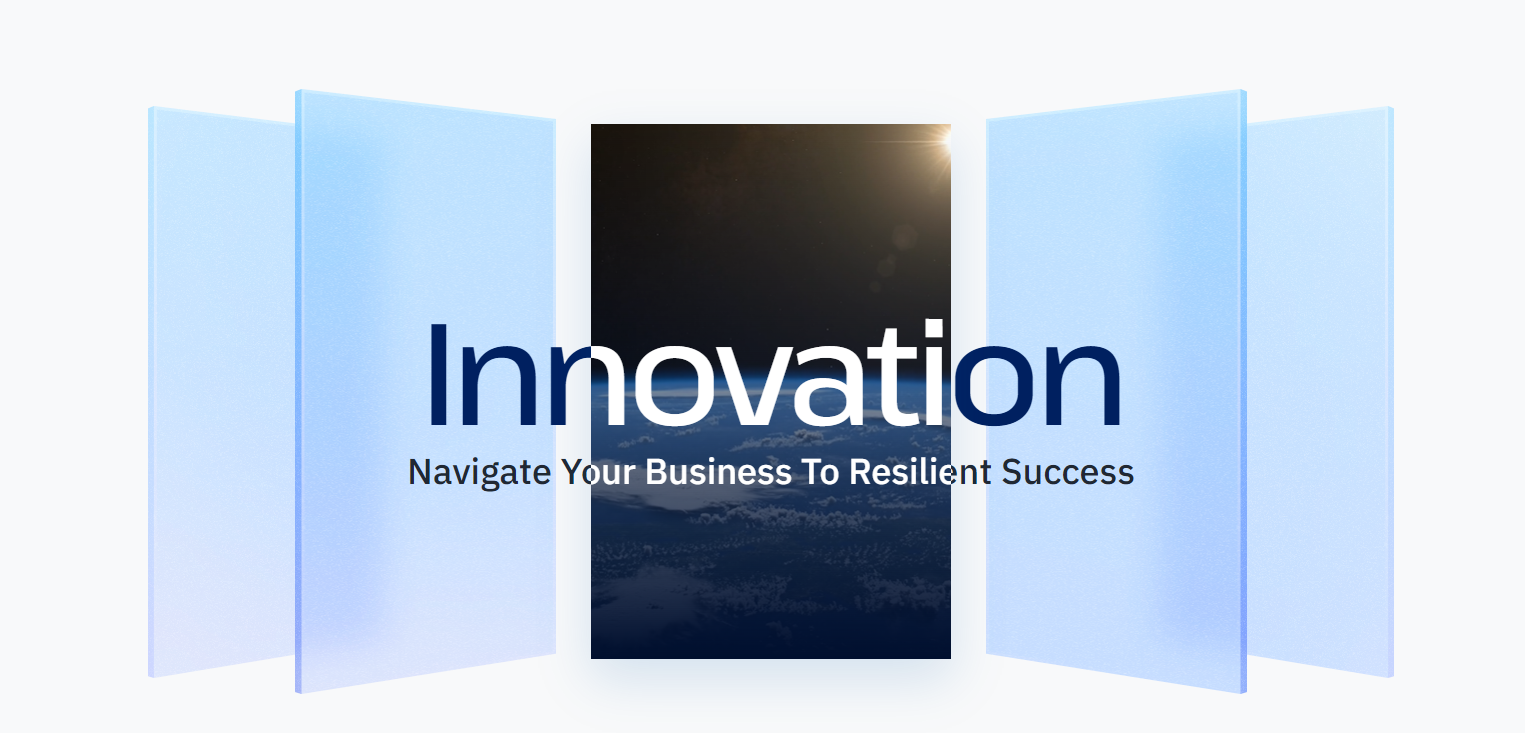 Innovation

Navigate Your Business To Resilient Success